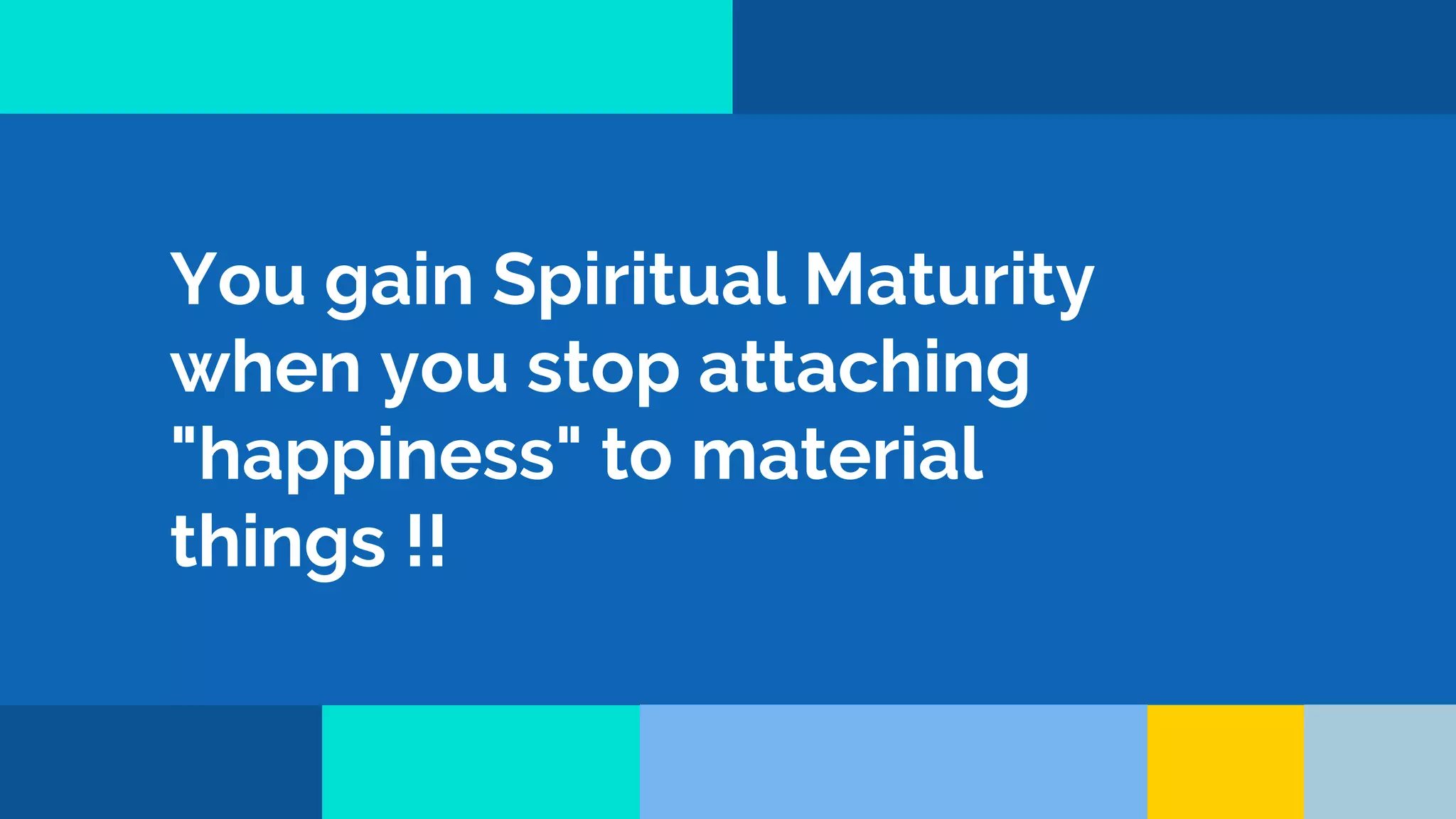 You gain Spiritual Maturity when you stop attaching "happiness" to material things !!